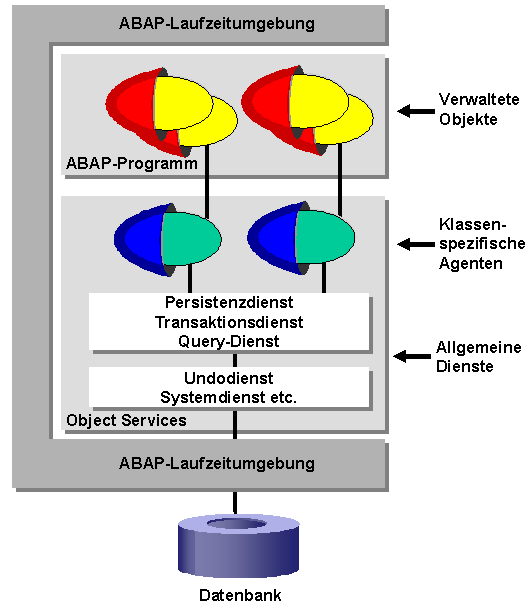 ABAP-Laufzeitumgebung

Verwaltete Objekte

ABAP-Programm

Klassen-spezifische Agenten

Persistenzdienst
Transaktionsdienst
Query-Dienst

Allgemeine Dienste

Undodienst
Systemdienst etc.

Object Services

ABAP-Laufzeitumgebung

Datenbank